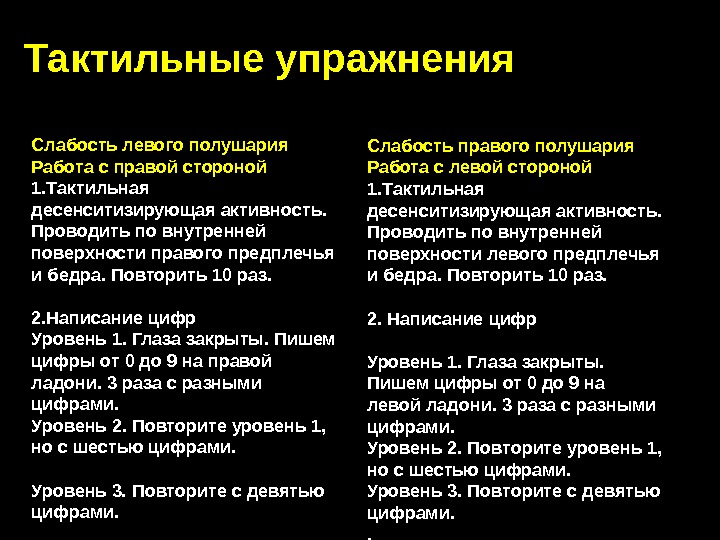 Тактильные упражнения

Слабость левого полушария
Работа с правой стороной
1.Тактильная десенситизирующая активность. Проводить по внутренней поверхности правого предплечья и бедра. Повторить 10 раз.

2.Написание цифр
Уровень 1. Глаза закрыты. Пишем цифры от 0 до 9 на правой ладони. 3 раза с разными цифрами.
Уровень 2. Повторите уровень 1, но с шестью цифрами.

Уровень 3. Повторите с девятью цифрами.

Слабость правого полушария
Работа с левой стороной
1.Тактильная десенситизирующая активность. Проводить по внутренней поверхности левого предплечья и бедра. Повторить 10 раз.

2. Написание цифр

Уровень 1. Глаза закрыты. Пишем цифры от 0 до 9 на левой ладони. 3 раза с разными цифрами.
Уровень 2. Повторите уровень 1, но с шестью цифрами.
Уровень 3. Повторите с девятью цифрами.